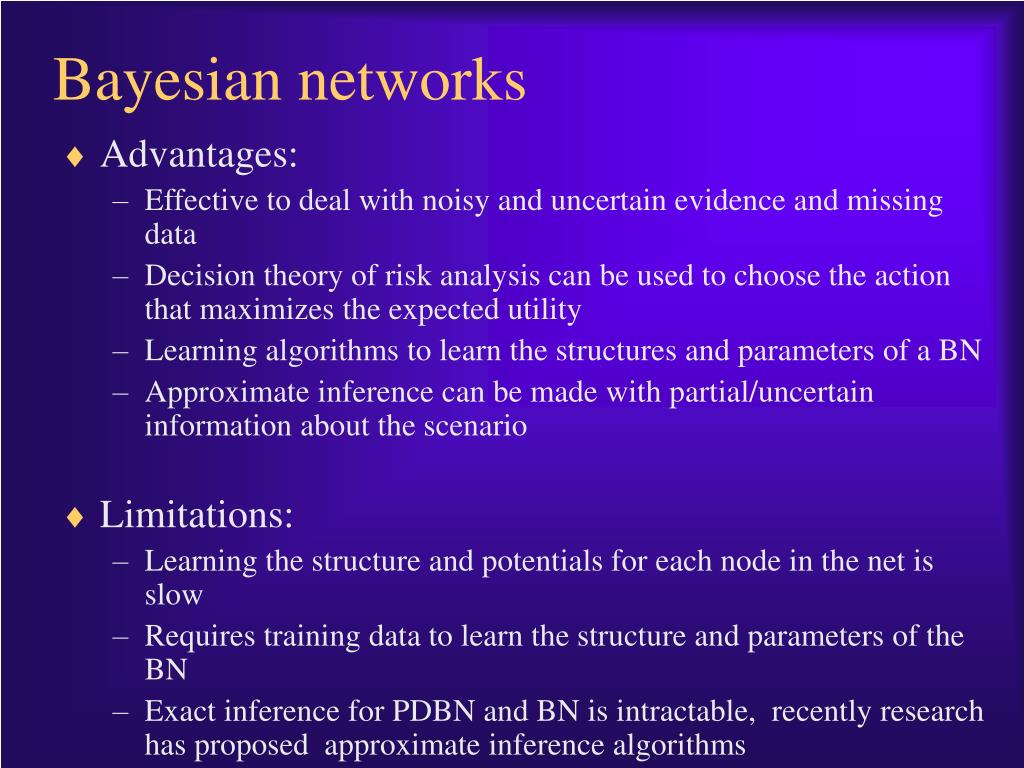 Bayesian networks

♦ Advantages:
– Effective to deal with noisy and uncertain evidence and missing data
– Decision theory of risk analysis can be used to choose the action that maximizes the expected utility
– Learning algorithms to learn the structures and parameters of a BN
– Approximate inference can be made with partial/uncertain information about the scenario

♦ Limitations:
– Learning the structure and potentials for each node in the net is slow
– Requires training data to learn the structure and parameters of the BN
– Exact inference for PDBN and BN is intractable, recently research has proposed approximate inference algorithms